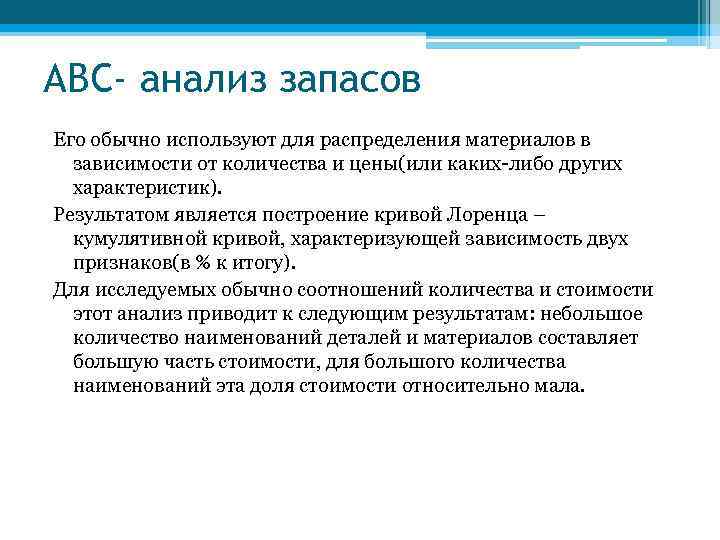 АВС- анализ запасов

Его обычно используют для распределения материалов в зависимости от количества и цены(или каких-либо других характеристик).

Результатом является построение кривой Лоренца – кумулятивной кривой, характеризующей зависимость двух признаков(в % к итогу).

Для исследуемых обычно соотношений количества и стоимости этот анализ приводит к следующим результатам: небольшое количество наименований деталей и материалов составляет большую часть стоимости, для большого количества наименований эта доля стоимости относительно мала.